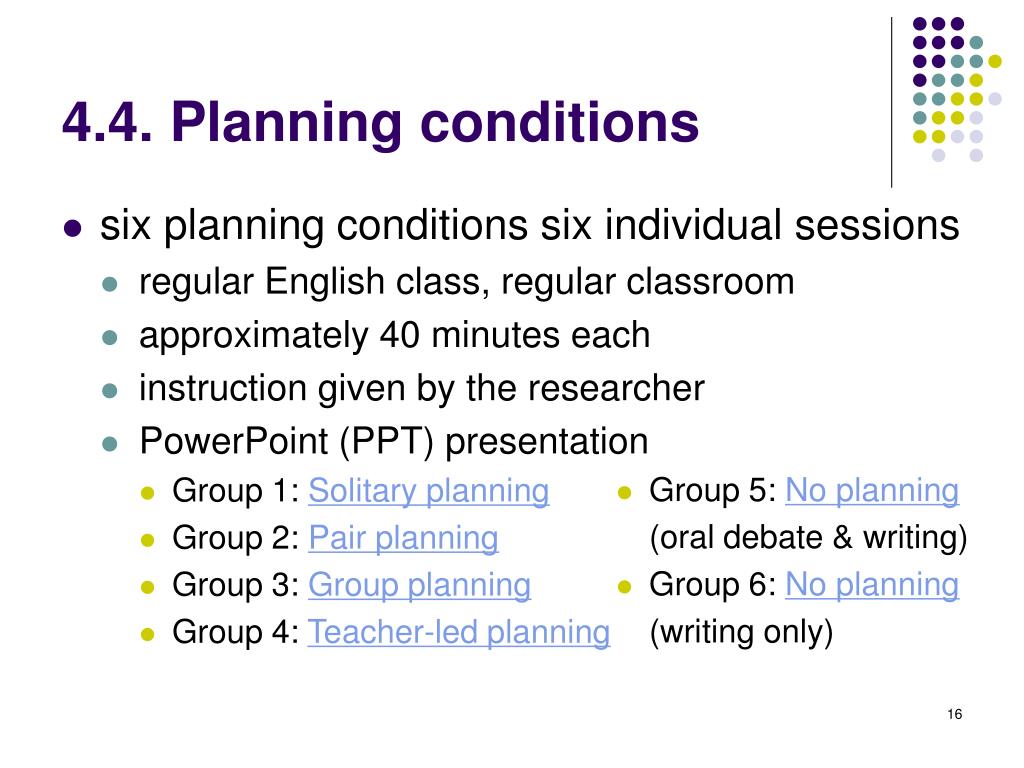 4.4. Planning conditions

- six planning conditions six individual sessions
  - regular English class, regular classroom
  - approximately 40 minutes each
  - instruction given by the researcher
  - PowerPoint (PPT) presentation
    - Group 1: Solitary planning
    - Group 2: Pair planning
    - Group 3: Group planning
    - Group 4: Teacher-led planning
    - Group 5: No planning (oral debate & writing)
    - Group 6: No planning (writing only)

16